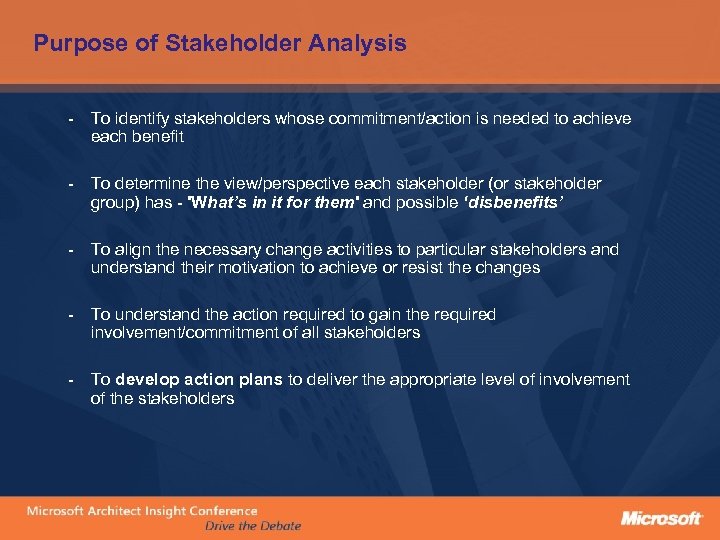 Purpose of Stakeholder Analysis

- To identify stakeholders whose commitment/action is needed to achieve each benefit

- To determine the view/perspective each stakeholder (or stakeholder group) has - 'What's in it for them' and possible 'disbenefits'

- To align the necessary change activities to particular stakeholders and understand their motivation to achieve or resist the changes

- To understand the action required to gain the required involvement/commitment of all stakeholders

- To develop action plans to deliver the appropriate level of involvement of the stakeholders

Microsoft Architect Insight Conference
Drive the Debate

Microsoft